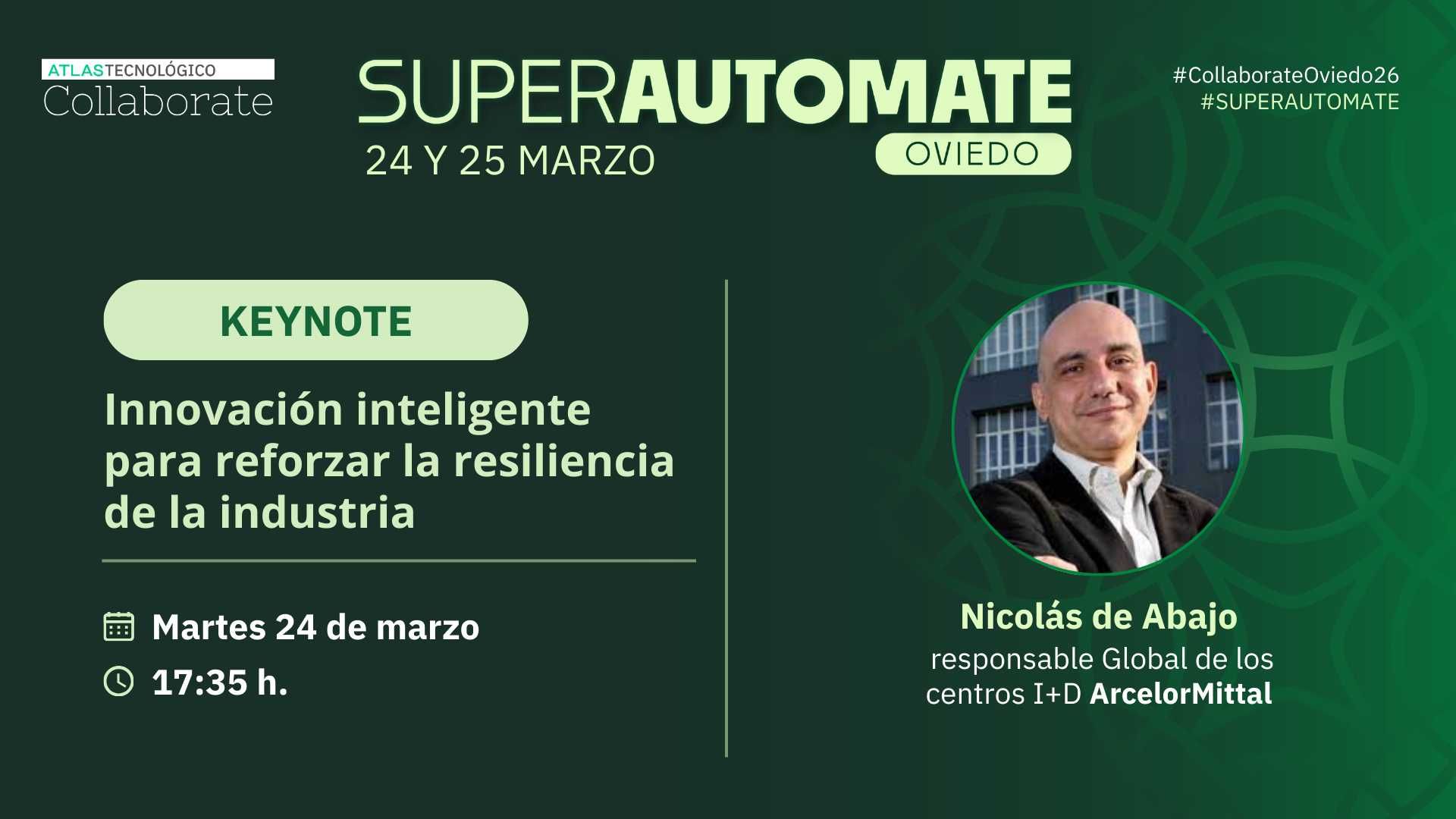 ATLASTECNOLÓGICO
Collaborate

SUPERAUTOMATE
24 Y 25 MARZO
OVIEDO

#CollaborateOviedo26
#SUPERAUTOMATE

KEYNOTE

Innovación inteligente para reforzar la resiliencia de la industria

Martes 24 de marzo
17:35 h.

Nicolás de Abajo
responsable Global de los centros I+D ArcelorMittal